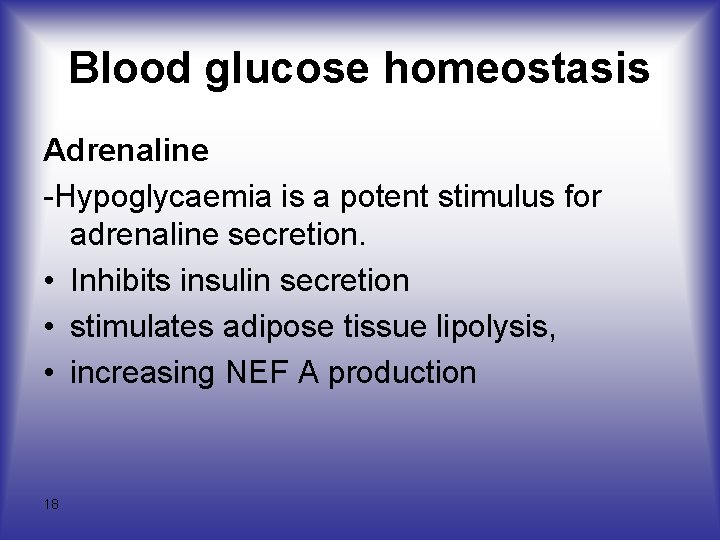 Blood glucose homeostasis

Adrenaline

-Hypoglycaemia is a potent stimulus for adrenaline secretion.

• Inhibits insulin secretion
• stimulates adipose tissue lipolysis,
• increasing NEF A production

18